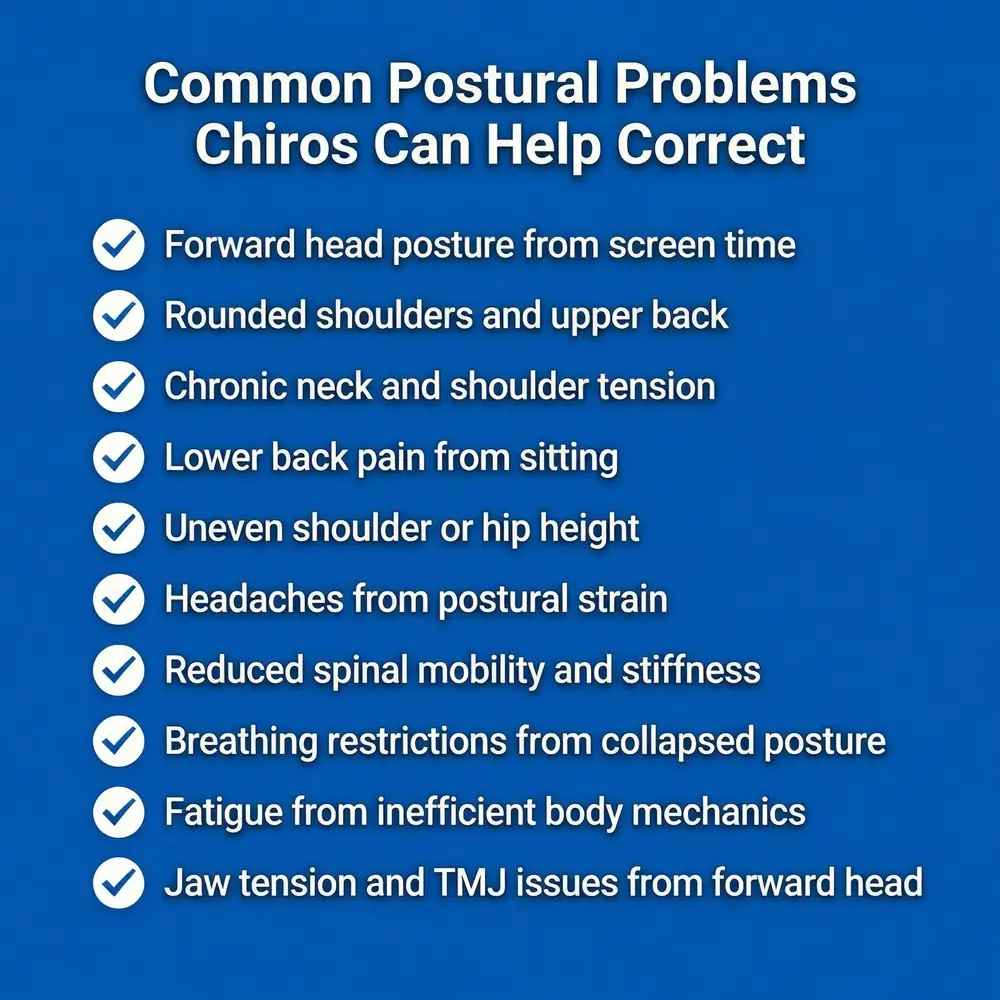 Common Postural Problems Chiros Can Help Correct

Forward head posture from screen time
Rounded shoulders and upper back
Chronic neck and shoulder tension
Lower back pain from sitting
Uneven shoulder or hip height
Headaches from postural strain
Reduced spinal mobility and stiffness
Breathing restrictions from collapsed posture
Fatigue from inefficient body mechanics
Jaw tension and TMJ issues from forward head